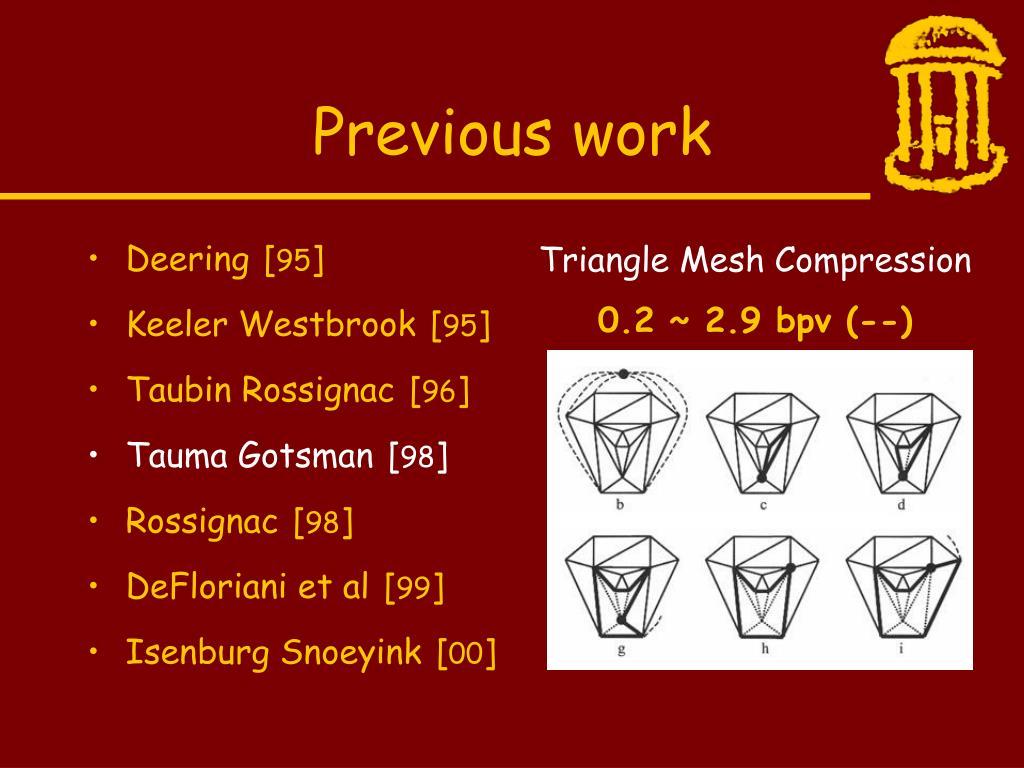 Previous work

• Deering [95]
• Keeler Westbrook [95]
• Taubin Rossignac [96]
• Tauma Gotsman [98]
• Rossignac [98]
• DeFloriani et al [99]
• Isenburg Snoeyink [00]

Triangle Mesh Compression

0.2 ~ 2.9 bpv (--)

b c d
g h i